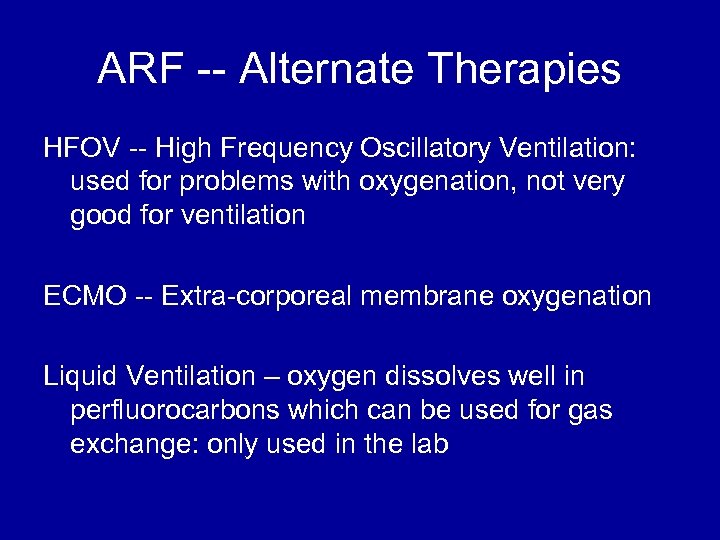 ARF -- Alternate Therapies

HFOV -- High Frequency Oscillatory Ventilation: used for problems with oxygenation, not very good for ventilation

ECMO -- Extra-corporeal membrane oxygenation

Liquid Ventilation – oxygen dissolves well in perfluorocarbons which can be used for gas exchange: only used in the lab